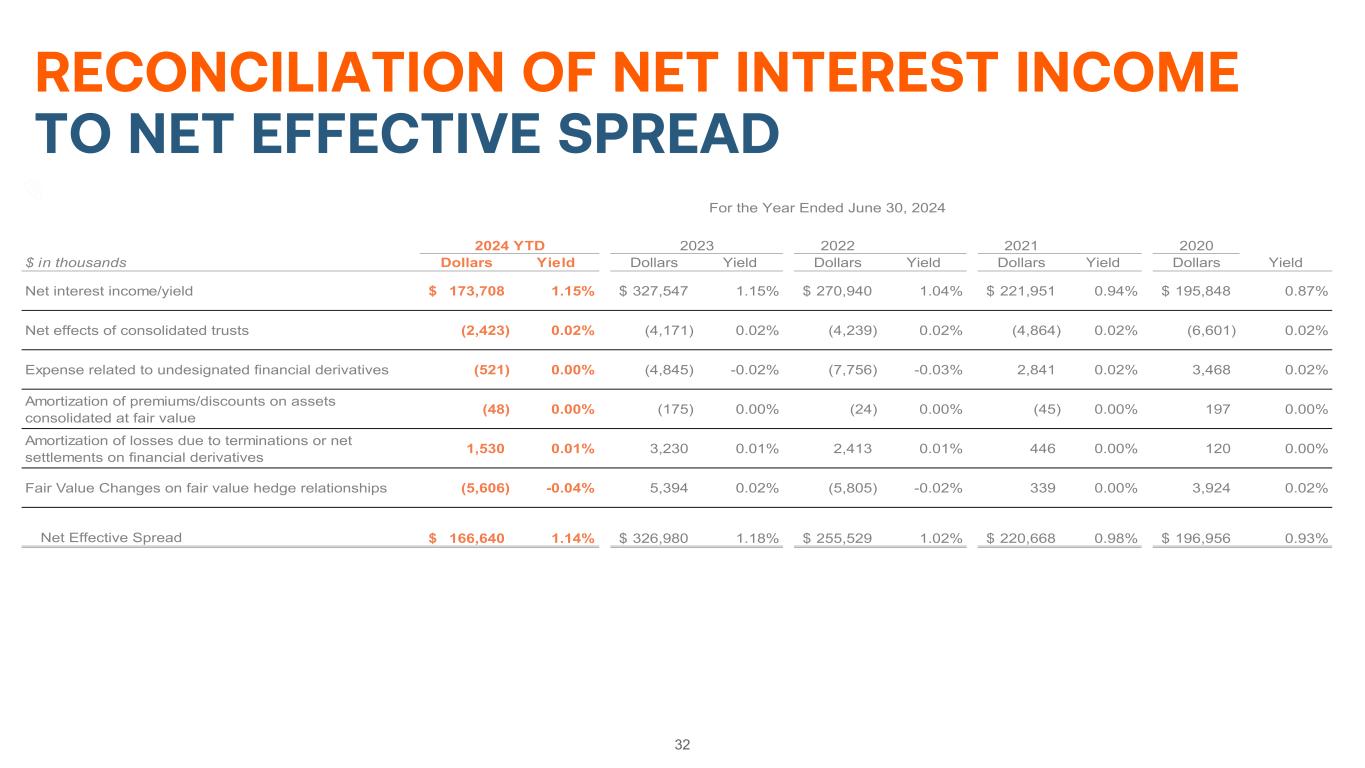 RECONCILIATION OF NET INTEREST INCOME TO NET EFFECTIVE SPREAD

For the Year Ended June 30, 2024

| | 2024 YTD | | 2023 | | 2022 | | 2021 | | 2020 | |
|---|---|---|---|---|---|---|---|---|---|---|
| $ in thousands | Dollars | Yield | Dollars | Yield | Dollars | Yield | Dollars | Yield | Dollars | Yield |
| Net interest income/yield | $ 173,708 | 1.15% | $ 327,547 | 1.15% | $ 270,940 | 1.04% | $ 221,951 | 0.94% | $ 195,848 | 0.87% |
| Net effects of consolidated trusts | (2,423) | 0.02% | (4,171) | 0.02% | (4,239) | 0.02% | (4,864) | 0.02% | (6,601) | 0.02% |
| Expense related to undesignated financial derivatives | (521) | 0.00% | (4,845) | -0.02% | (7,756) | -0.03% | 2,841 | 0.02% | 3,468 | 0.02% |
| Amortization of premiums/discounts on assets consolidated at fair value | (48) | 0.00% | (175) | 0.00% | (24) | 0.00% | (45) | 0.00% | 197 | 0.00% |
| Amortization of losses due to terminations or net settlements on financial derivatives | 1,530 | 0.01% | 3,230 | 0.01% | 2,413 | 0.01% | 446 | 0.00% | 120 | 0.00% |
| Fair Value Changes on fair value hedge relationships | (5,606) | -0.04% | 5,394 | 0.02% | (5,805) | -0.02% | 339 | 0.00% | 3,924 | 0.02% |
| Net Effective Spread | $ 166,640 | 1.14% | $ 326,980 | 1.18% | $ 255,529 | 1.02% | $ 220,668 | 0.98% | $ 196,956 | 0.93% |

32